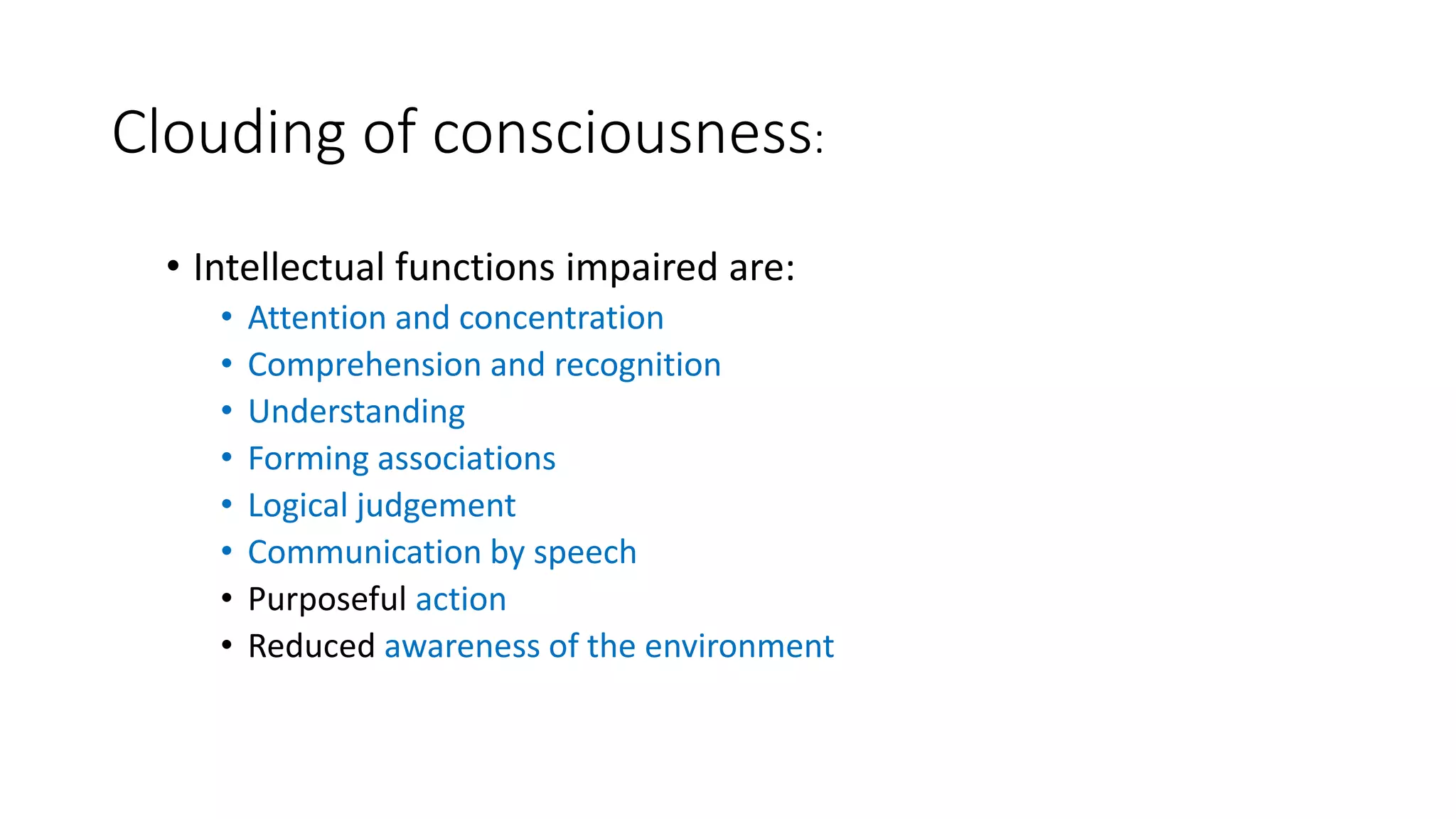 Clouding of consciousness:

• Intellectual functions impaired are:
  • Attention and concentration
  • Comprehension and recognition
  • Understanding
  • Forming associations
  • Logical judgement
  • Communication by speech
  • Purposeful action
  • Reduced awareness of the environment